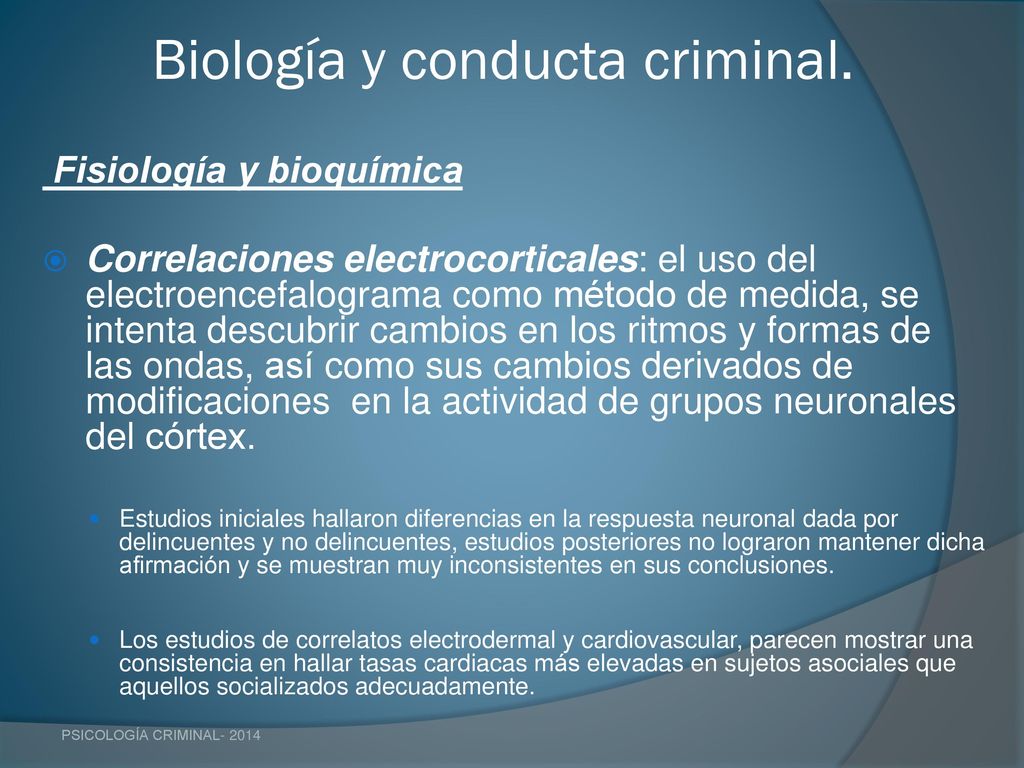 Biología y conducta criminal.

Fisiología y bioquímica

Correlaciones electrocorticales: el uso del electroencefalograma como método de medida, se intenta descubrir cambios en los ritmos y formas de las ondas, así como sus cambios derivados de modificaciones en la actividad de grupos neuronales del córtex.

Estudios iniciales hallaron diferencias en la respuesta neuronal dada por delincuentes y no delincuentes, estudios posteriores no lograron mantener dicha afirmación y se muestran muy inconsistentes en sus conclusiones.

Los estudios de correlatos electrodermal y cardiovascular, parecen mostrar una consistencia en hallar tasas cardiacas más elevadas en sujetos asociales que aquellos socializados adecuadamente.

PSICOLOGÍA CRIMINAL- 2014